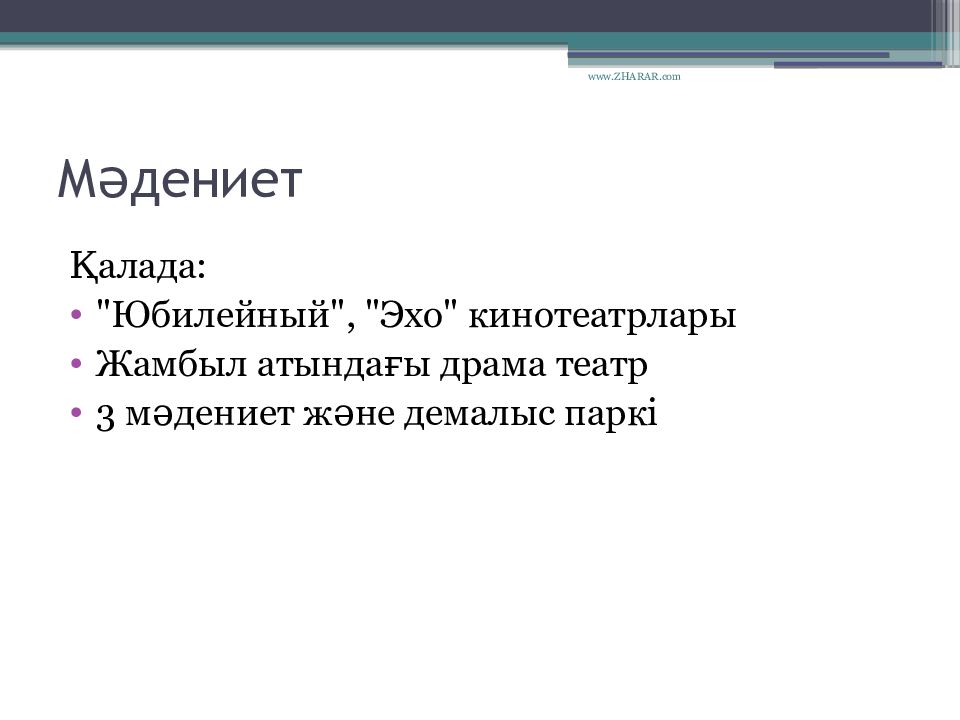 www.ZHARAR.com

Мәдениет

Қалада:

• "Юбилейный", "Эхо" кинотеатрлары
• Жамбыл атындағы драма театр
• 3 мәдениет және демалыс паркі